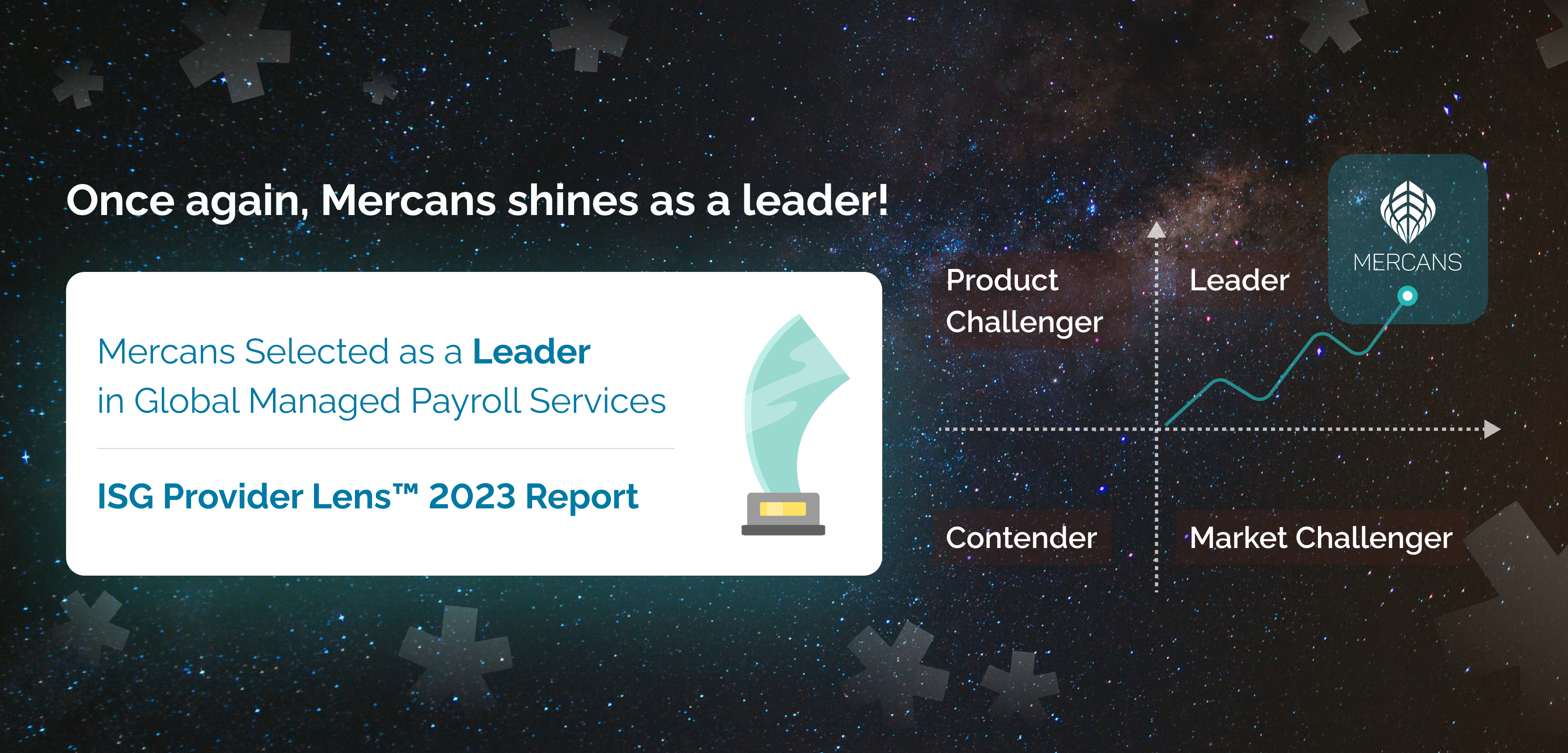 Once again, Mercans shines as a leader!

Mercans Selected as a Leader in Global Managed Payroll Services

ISG Provider Lens™ 2023 Report

Product Challenger

Leader

MERCANS

Contender

Market Challenger